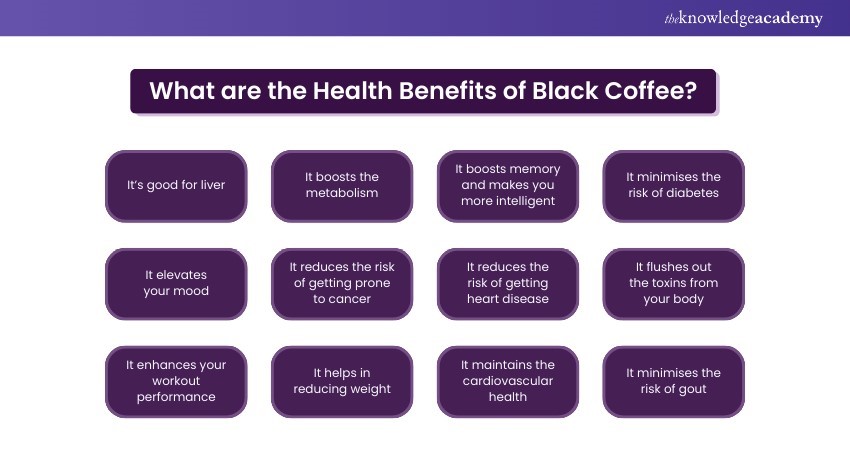 theknowledgeacademy

What are the Health Benefits of Black Coffee?

It's good for liver

It boosts the metabolism

It boosts memory and makes you more intelligent

It minimises the risk of diabetes

It elevates your mood

It reduces the risk of getting prone to cancer

It reduces the risk of getting heart disease

It flushes out the toxins from your body

It enhances your workout performance

It helps in reducing weight

It maintains the cardiovascular health

It minimises the risk of gout